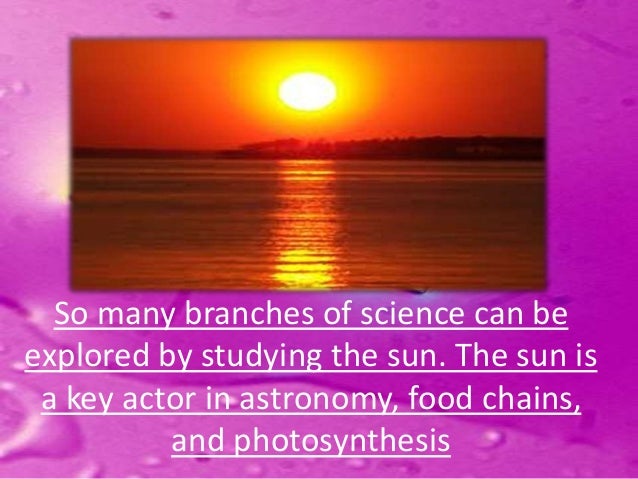 So many branches of science can be explored by studying the sun. The sun is a key actor in astronomy, food chains, and photosynthesis